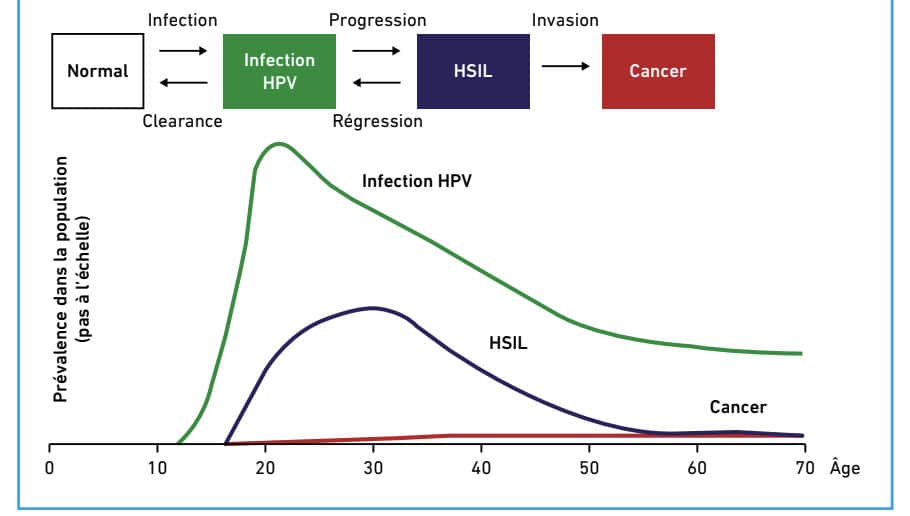 Infection Progression Invasion

Normal

Infection HPV

HSIL

Cancer

Clearance Régression

Prévalence dans la population (pas à l'échelle)

Infection HPV

HSIL

Cancer

0 10 20 30 40 50 60 70 Âge